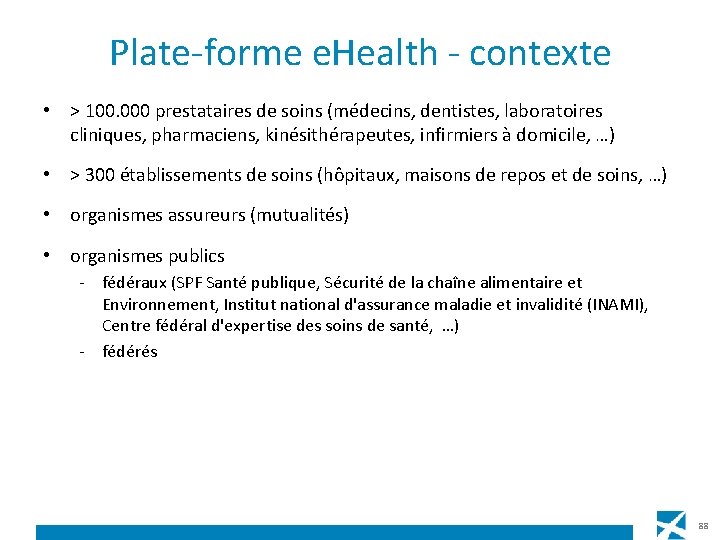 Plate-forme eHealth - contexte

• > 100.000 prestataires de soins (médecins, dentistes, laboratoires cliniques, pharmaciens, kinésithérapeutes, infirmiers à domicile, …)

• > 300 établissements de soins (hôpitaux, maisons de repos et de soins, …)

• organismes assureurs (mutualités)

• organismes publics
- fédéraux (SPF Santé publique, Sécurité de la chaîne alimentaire et Environnement, Institut national d'assurance maladie et invalidité (INAMI), Centre fédéral d'expertise des soins de santé, …)
- fédérés

88